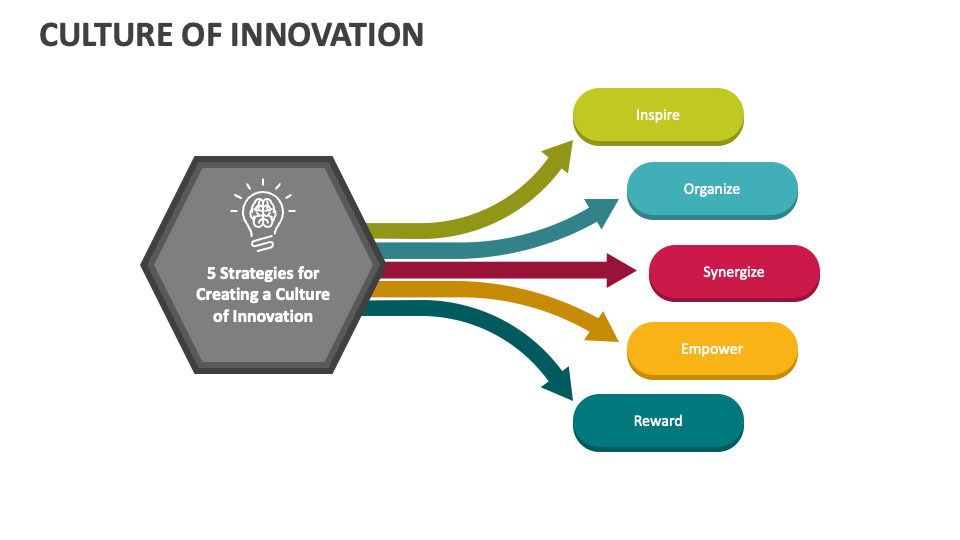 CULTURE OF INNOVATION

5 Strategies for Creating a Culture of Innovation

Inspire

Organize

Synergize

Empower

Reward